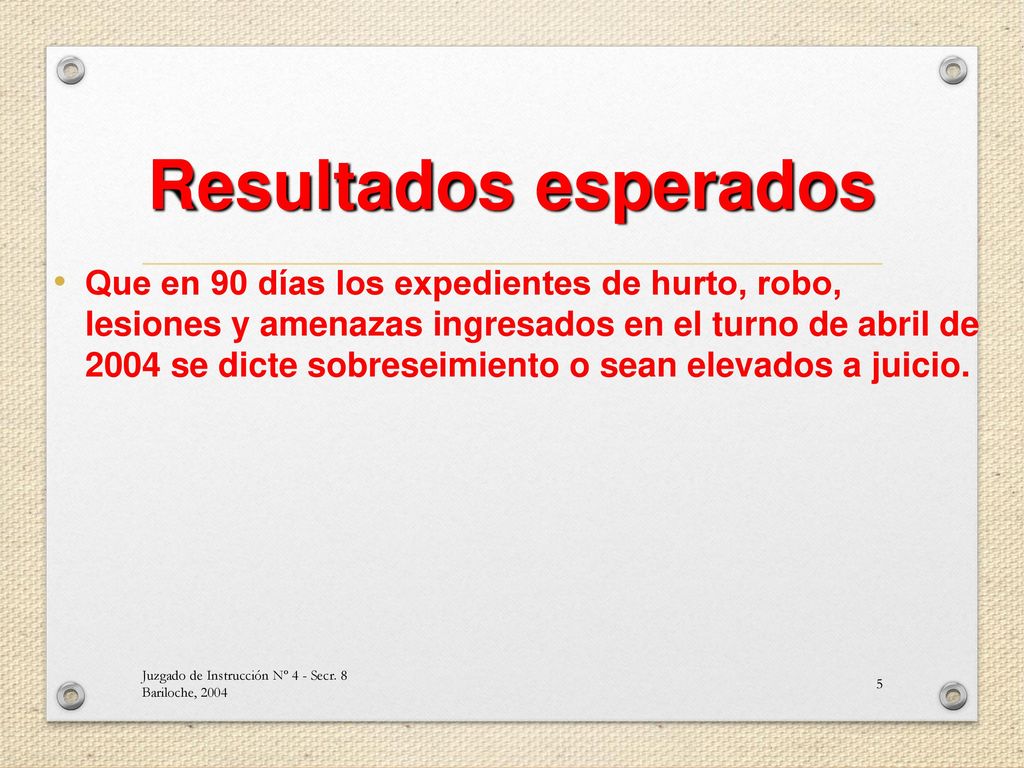 Resultados esperados

• Que en 90 días los expedientes de hurto, robo, lesiones y amenazas ingresados en el turno de abril de 2004 se dicte sobreseimiento o sean elevados a juicio.

Juzgado de Instrucción Nº 4 - Secr. 8
Bariloche, 2004

5